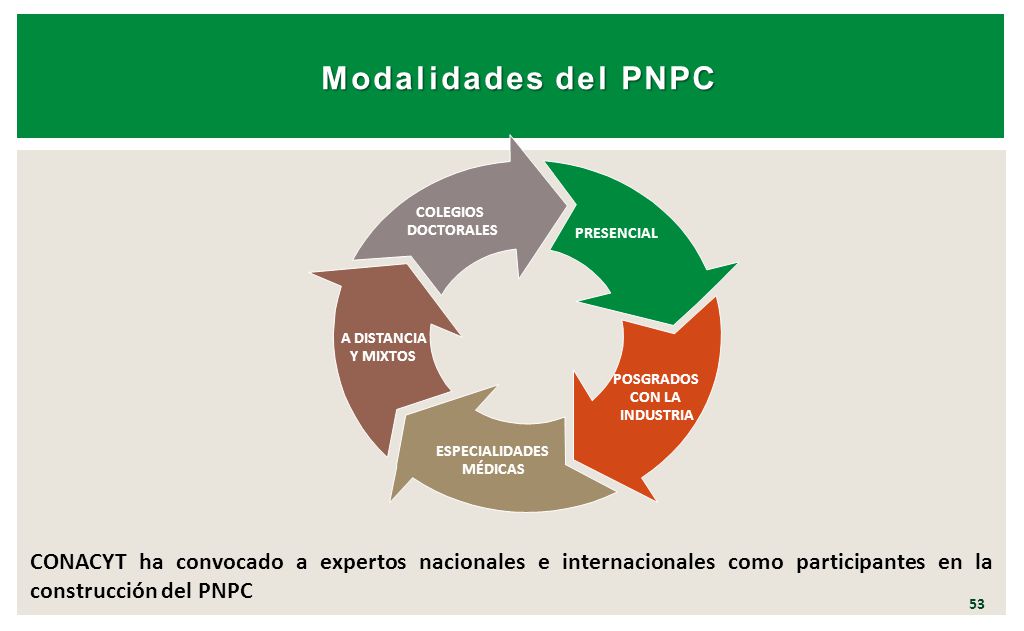 Modalidades del PNPC

PRESENCIAL

POSGRADOS CON LA INDUSTRIA

ESPECIALIDADES MÉDICAS

A DISTANCIA Y MIXTOS

COLEGIOS DOCTORALES

CONACYT ha convocado a expertos nacionales e internacionales como participantes en la construcción del PNPC

53